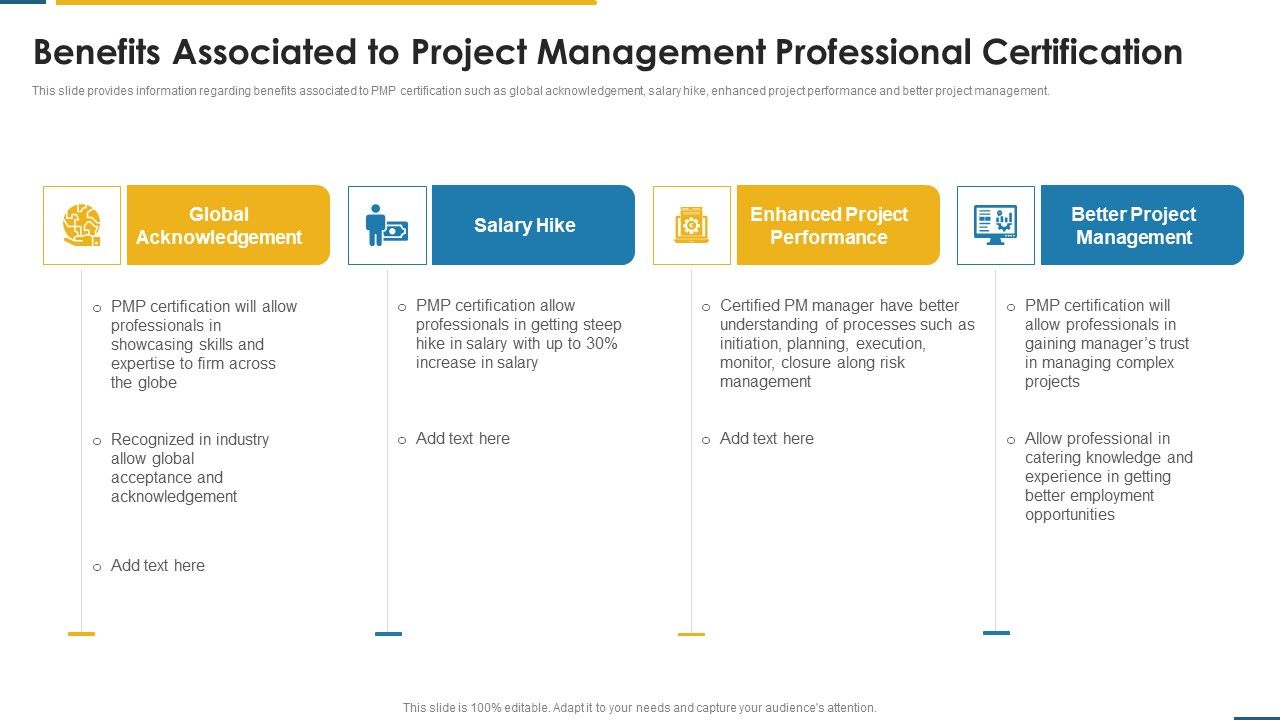 Benefits Associated to Project Management Professional Certification

This slide provides information regarding benefits associated to PMP certification such as global acknowledgement, salary hike, enhanced project performance and better project management.

Global Acknowledgement

o PMP certification will allow professionals in showcasing skills and expertise to firm across the globe

o Recognized in industry allow global acceptance and acknowledgement

o Add text here

Salary Hike

o PMP certification allow professionals in getting steep hike in salary with up to 30% increase in salary

o Add text here

Enhanced Project Performance

o Certified PM manager have better understanding of processes such as initiation, planning, execution, monitor, closure along risk management

o Add text here

Better Project Management

o PMP certification will allow professionals in gaining manager's trust in managing complex projects

o Allow professional in catering knowledge and experience in getting better employment opportunities

This slide is 100% editable. Adapt it to your needs and capture your audience's attention.